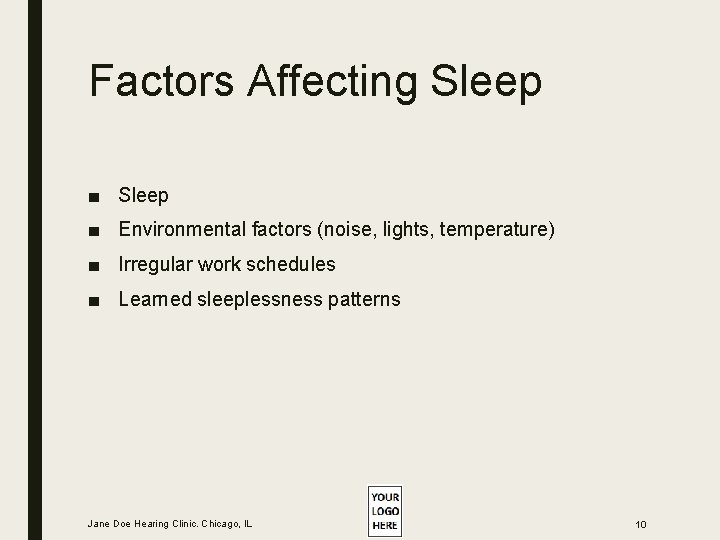 Factors Affecting Sleep

■ Sleep
■ Environmental factors (noise, lights, temperature)
■ Irregular work schedules
■ Learned sleeplessness patterns

Jane Doe Hearing Clinic. Chicago, IL

YOUR LOGO HERE

10